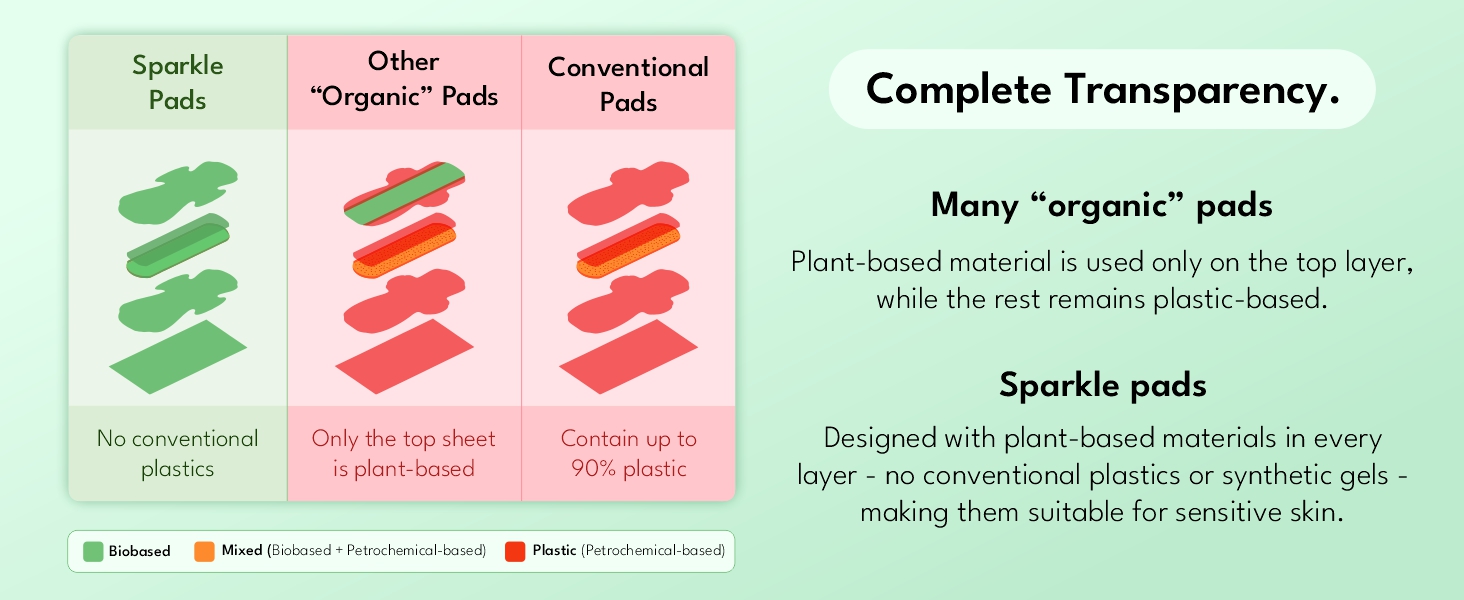 | Sparkle Pads | Other “Organic” Pads | Conventional Pads |
|---|---|---|
| No conventional plastics | Only the top sheet is plant-based | Contain up to 90% plastic |

Biobased Mixed (Biobased + Petrochemical-based) Plastic (Petrochemical-based)

Complete Transparency.

Many “organic” pads

Plant-based material is used only on the top layer, while the rest remains plastic-based.

Sparkle pads

Designed with plant-based materials in every layer - no conventional plastics or synthetic gels - making them suitable for sensitive skin.